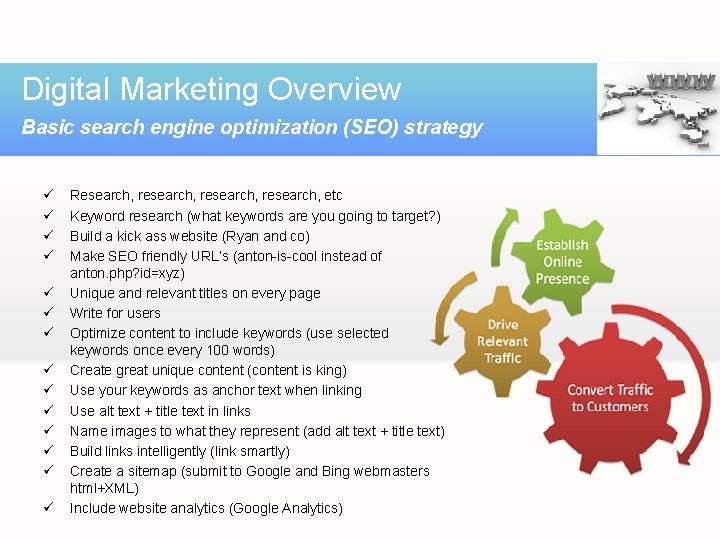 Digital Marketing Overview
Basic search engine optimization (SEO) strategy

WWW

✓ Research, research, research, research, etc
✓ Keyword research (what keywords are you going to target?)
✓ Build a kick ass website (Ryan and co)
✓ Make SEO friendly URL's (anton-is-cool instead of anton.php?id=xyz)
✓ Unique and relevant titles on every page
✓ Write for users
✓ Optimize content to include keywords (use selected keywords once every 100 words)
✓ Create great unique content (content is king)
✓ Use your keywords as anchor text when linking
✓ Use alt text + title text in links
✓ Name images to what they represent (add alt text + title text)
✓ Build links intelligently (link smartly)
✓ Create a sitemap (submit to Google and Bing webmasters html+XML)
✓ Include website analytics (Google Analytics)

Establish Online Presence

Drive Relevant Traffic

Convert Traffic to Customers